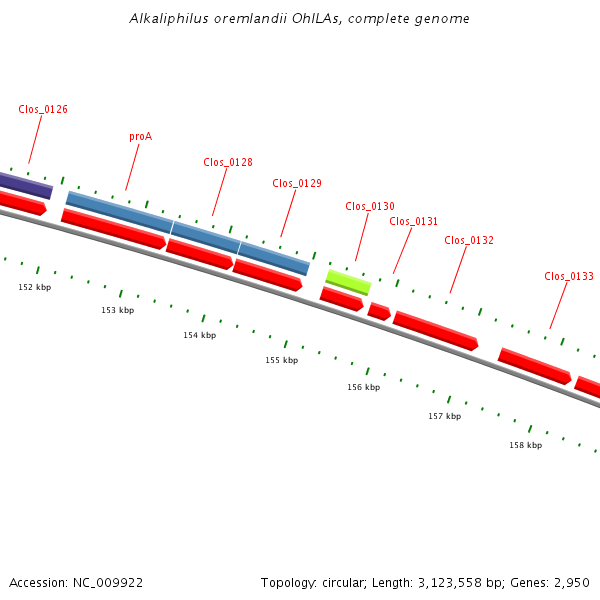 Alkaliphilus oremlandii OhILAs, complete genome

Clos_0126

proA

Clos_0128

Clos_0129

Clos_0130

Clos_0131

Clos_0132

Clos_0133

152 kbp

153 kbp

154 kbp

155 kbp

156 kbp

157 kbp

158 kbp

Accession: NC_009922

Topology: circular; Length: 3,123,558 bp; Genes: 2,950